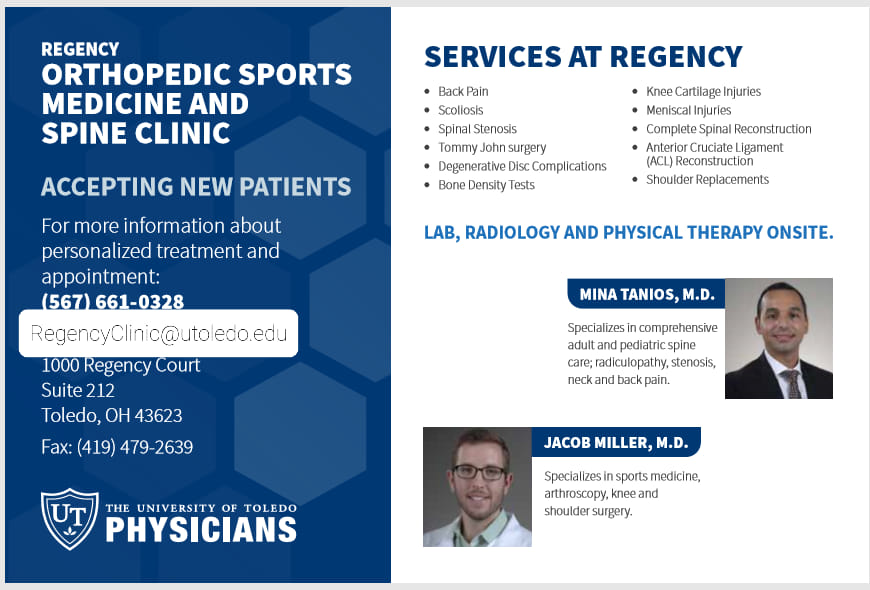 REGENCY
ORTHOPEDIC SPORTS MEDICINE AND SPINE CLINIC

ACCEPTING NEW PATIENTS

For more information about personalized treatment and appointment:
(567) 661-0328

RegencyClinic@utoledo.edu

1000 Regency Court
Suite 212
Toledo, OH 43623

Fax: (419) 479-2639

UT THE UNIVERSITY OF TOLEDO PHYSICIANS

SERVICES AT REGENCY

- Back Pain
- Scoliosis
- Spinal Stenosis
- Tommy John surgery
- Degenerative Disc Complications
- Bone Density Tests

- Knee Cartilage Injuries
- Meniscal Injuries
- Complete Spinal Reconstruction
- Anterior Cruciate Ligament (ACL) Reconstruction
- Shoulder Replacements

LAB, RADIOLOGY AND PHYSICAL THERAPY ONSITE.

MINA TANIOS, M.D.

Specializes in comprehensive adult and pediatric spine care; radiculopathy, stenosis, neck and back pain.

JACOB MILLER, M.D.

Specializes in sports medicine, arthroscopy, knee and shoulder surgery.